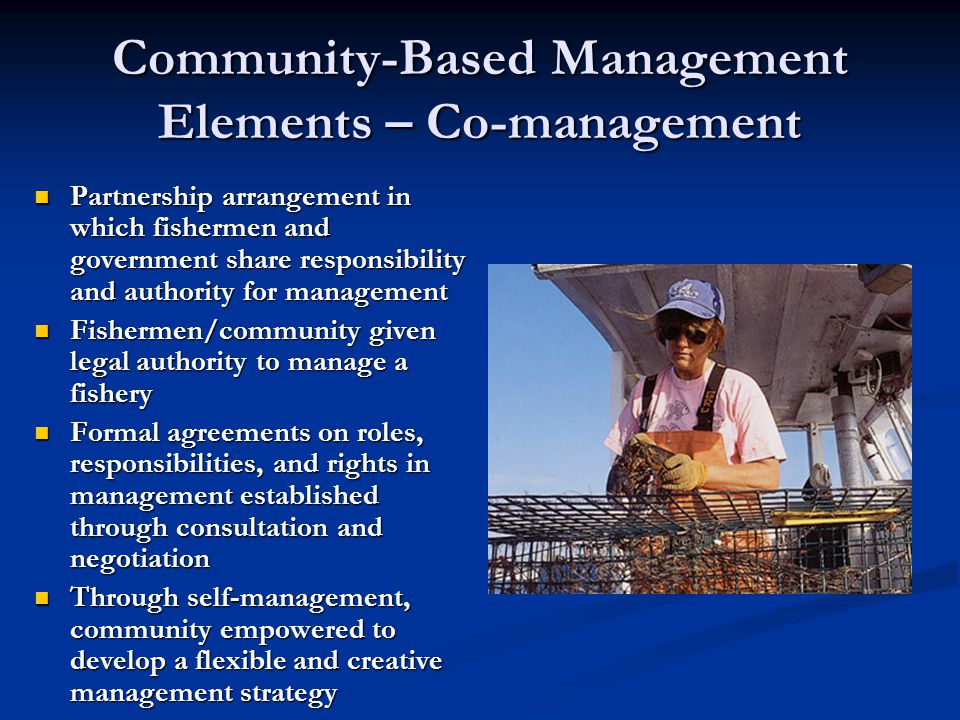 Community-Based Management Elements – Co-management

- Partnership arrangement in which fishermen and government share responsibility and authority for management
- Fishermen/community given legal authority to manage a fishery
- Formal agreements on roles, responsibilities, and rights in management established through consultation and negotiation
- Through self-management, community empowered to develop a flexible and creative management strategy